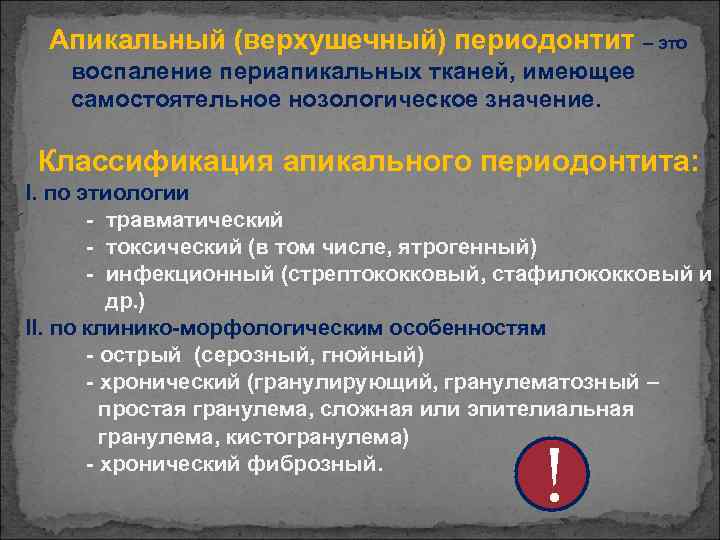 Апикальный (верхушечный) периодонтит – это воспаление периапикальных тканей, имеющее самостоятельное нозологическое значение.

Классификация апикального периодонтита:
I. по этиологии
- травматический
- токсический (в том числе, ятрогенный)
- инфекционный (стрептококковый, стафилококковый и др.)
II. по клинико-морфологическим особенностям
- острый (серозный, гнойный)
- хронический (гранулирующий, гранулематозный – простая гранулема, сложная или эпителиальная гранулема, кистогранулема)
- хронический фиброзный.

!